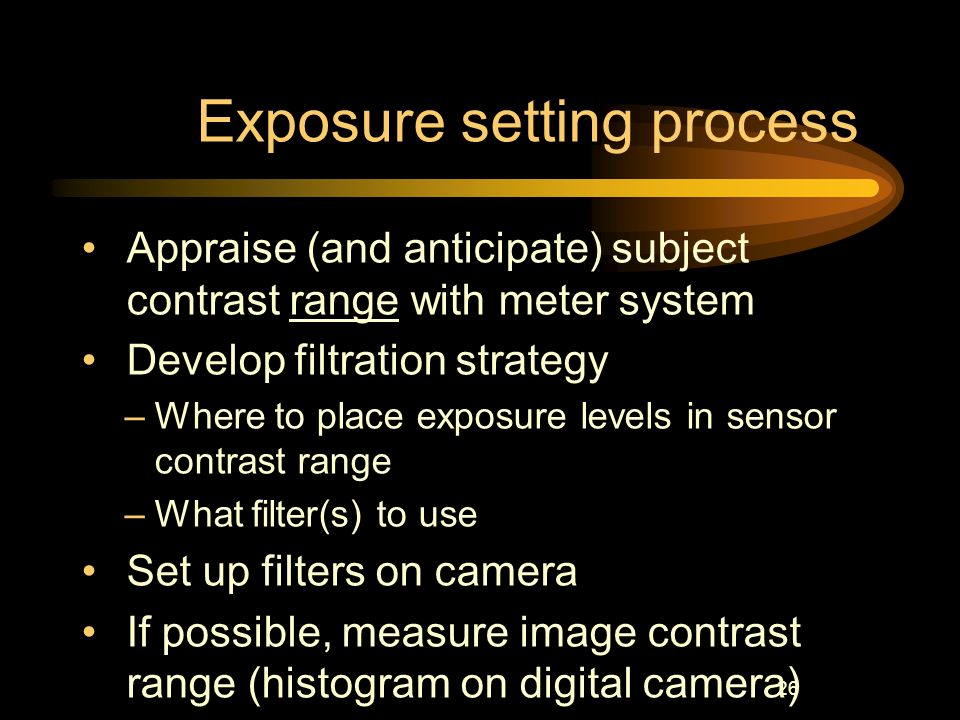 Exposure setting process

• Appraise (and anticipate) subject contrast range with meter system

• Develop filtration strategy
– Where to place exposure levels in sensor contrast range
– What filter(s) to use

• Set up filters on camera

• If possible, measure image contrast range (histogram on digital camera)

26